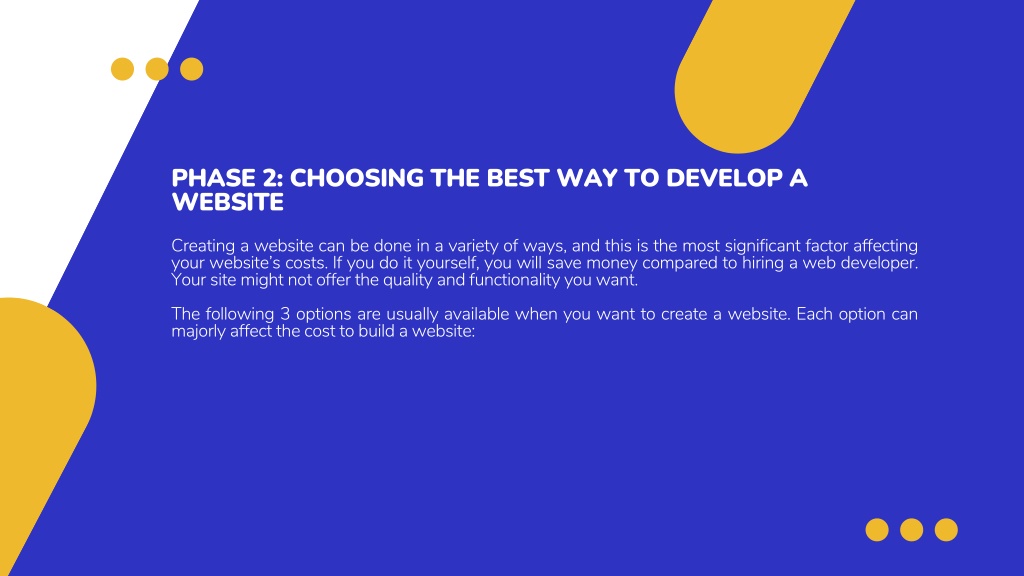 PHASE 2: CHOOSING THE BEST WAY TO DEVELOP A WEBSITE

Creating a website can be done in a variety of ways, and this is the most significant factor affecting your website's costs. If you do it yourself, you will save money compared to hiring a web developer. Your site might not offer the quality and functionality you want.

The following 3 options are usually available when you want to create a website. Each option can majorly affect the cost to build a website: